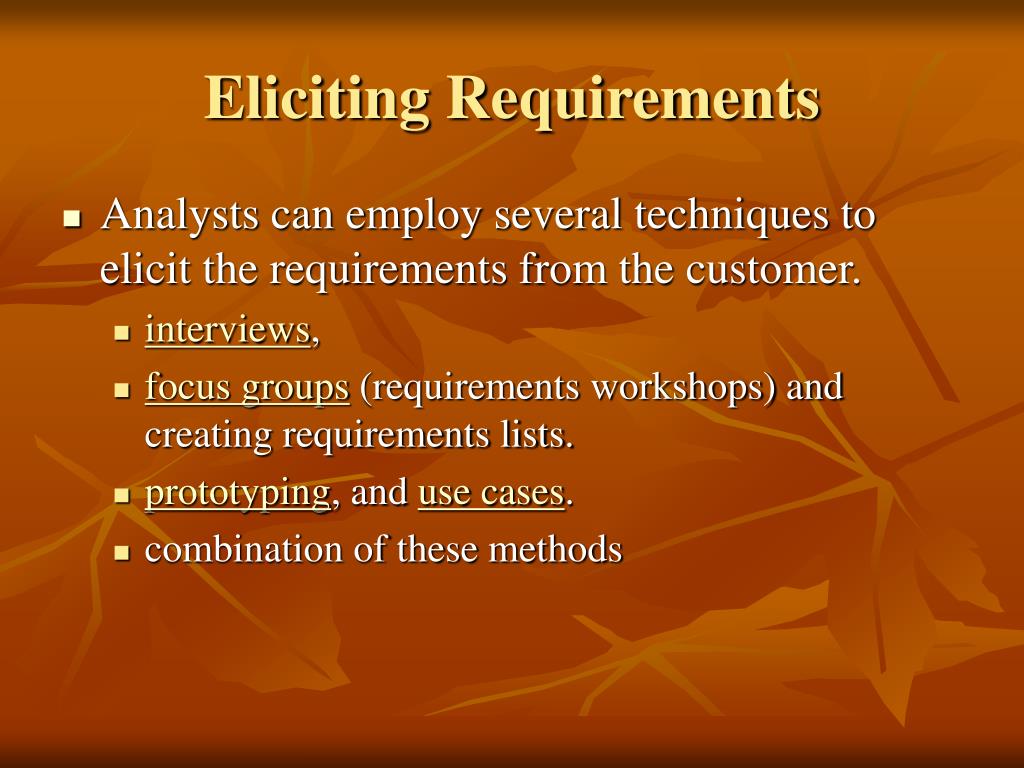 Eliciting Requirements

- Analysts can employ several techniques to elicit the requirements from the customer.
  - interviews,
  - focus groups (requirements workshops) and creating requirements lists.
  - prototyping, and use cases.
  - combination of these methods